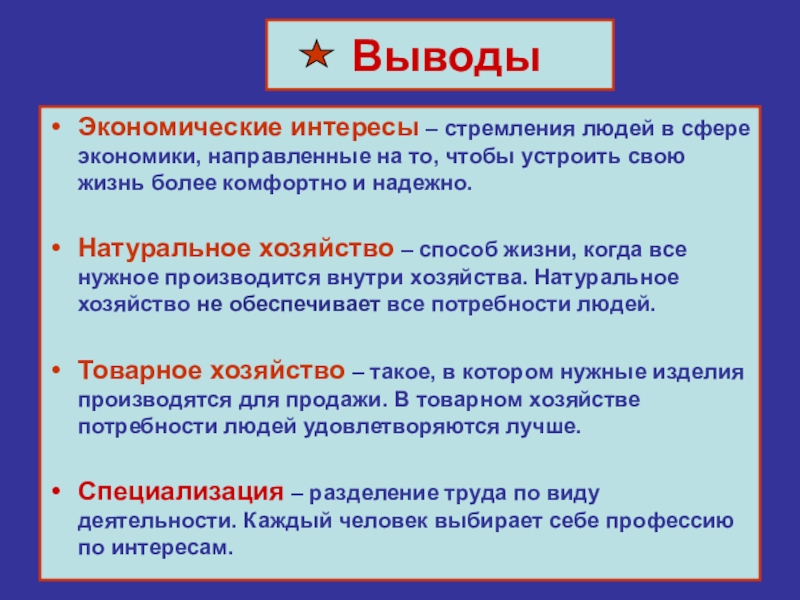 Выводы

• Экономические интересы – стремления людей в сфере экономики, направленные на то, чтобы устроить свою жизнь более комфортно и надежно.

• Натуральное хозяйство – способ жизни, когда все нужное производится внутри хозяйства. Натуральное хозяйство не обеспечивает все потребности людей.

• Товарное хозяйство – такое, в котором нужные изделия производятся для продажи. В товарном хозяйстве потребности людей удовлетворяются лучше.

• Специализация – разделение труда по виду деятельности. Каждый человек выбирает себе профессию по интересам.